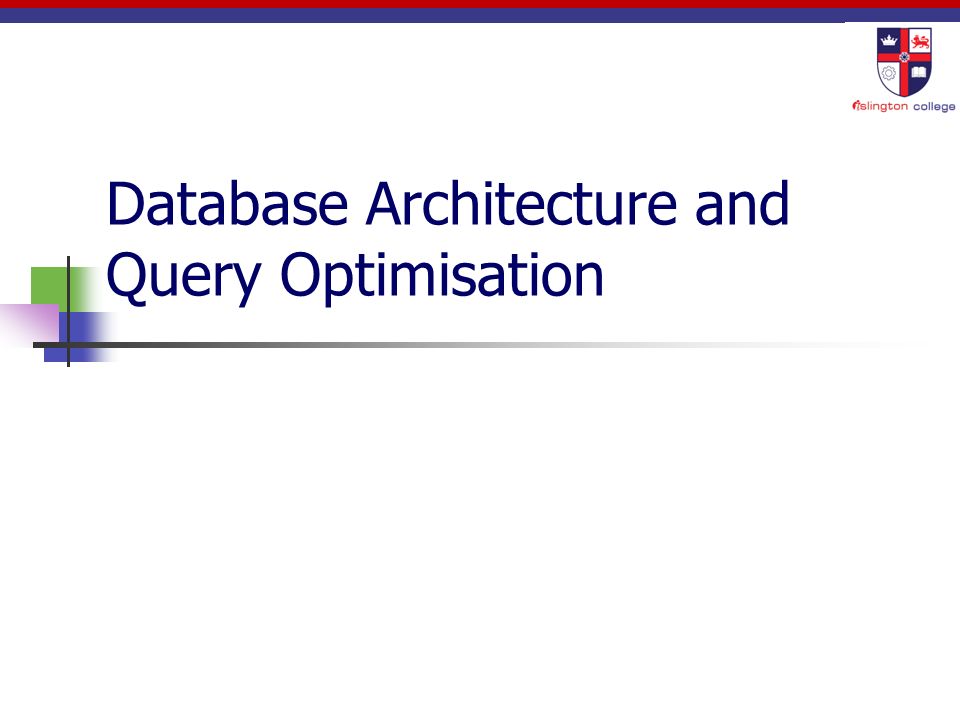 islington college

Database Architecture and Query Optimisation